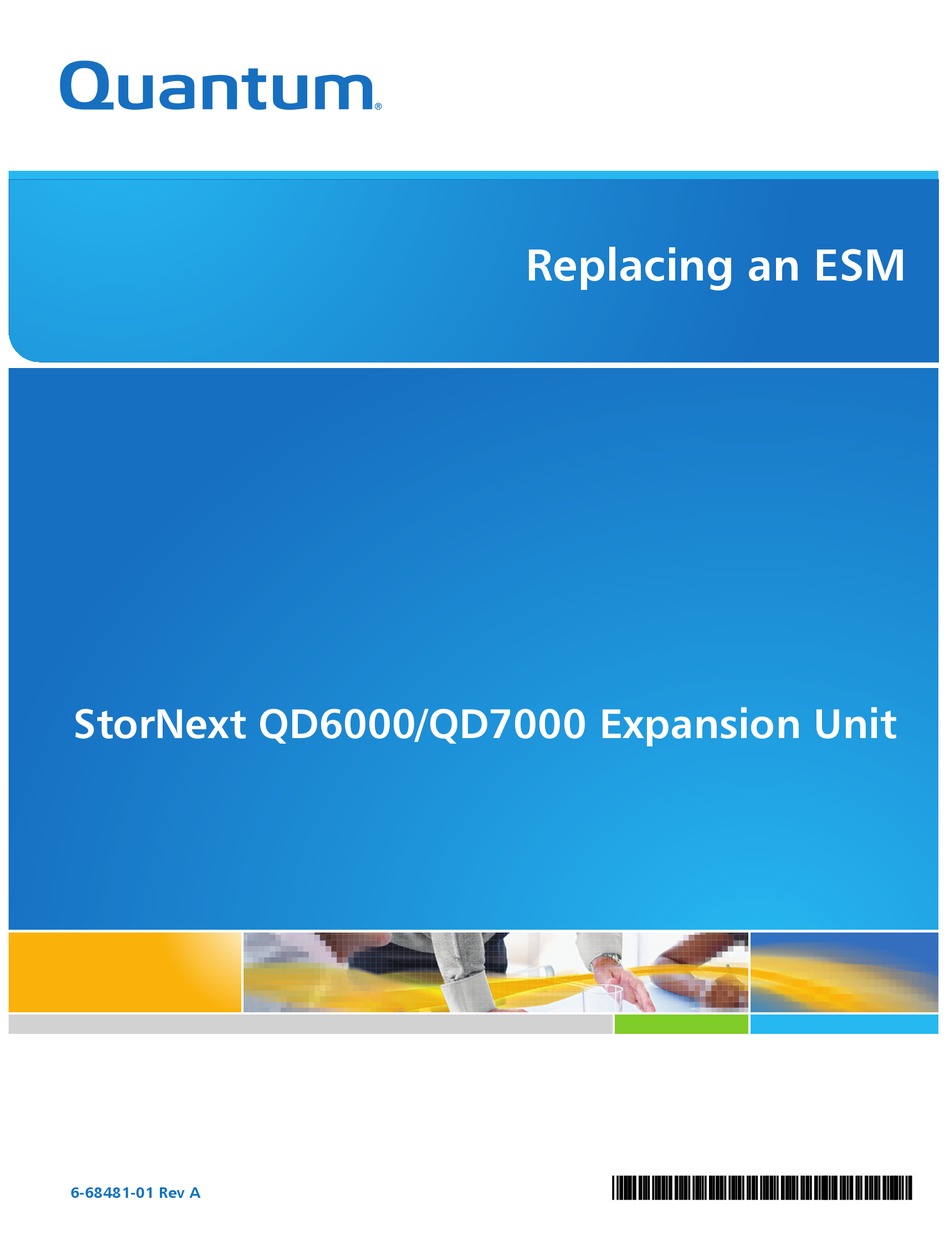 Quantum®

Replacing an ESM

StorNext QD6000/QD7000 Expansion Unit

6-68481-01 Rev A